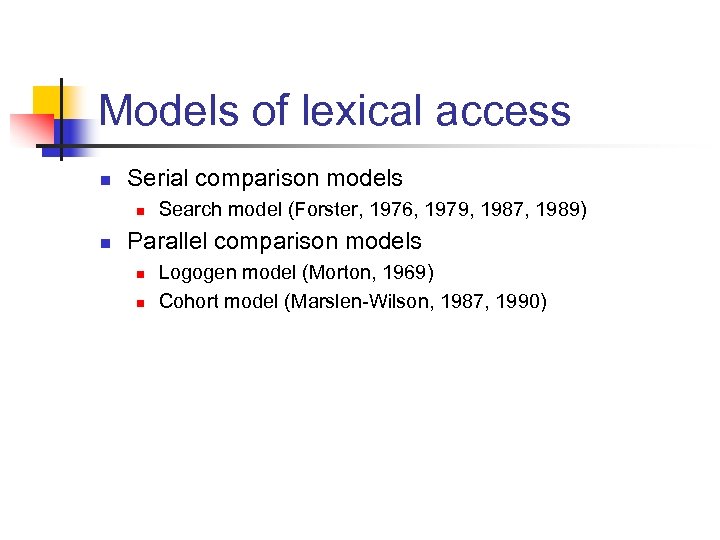 Models of lexical access

Serial comparison models

Search model (Forster, 1976, 1979, 1987, 1989)

Parallel comparison models

Logogen model (Morton, 1969)

Cohort model (Marslen-Wilson, 1987, 1990)